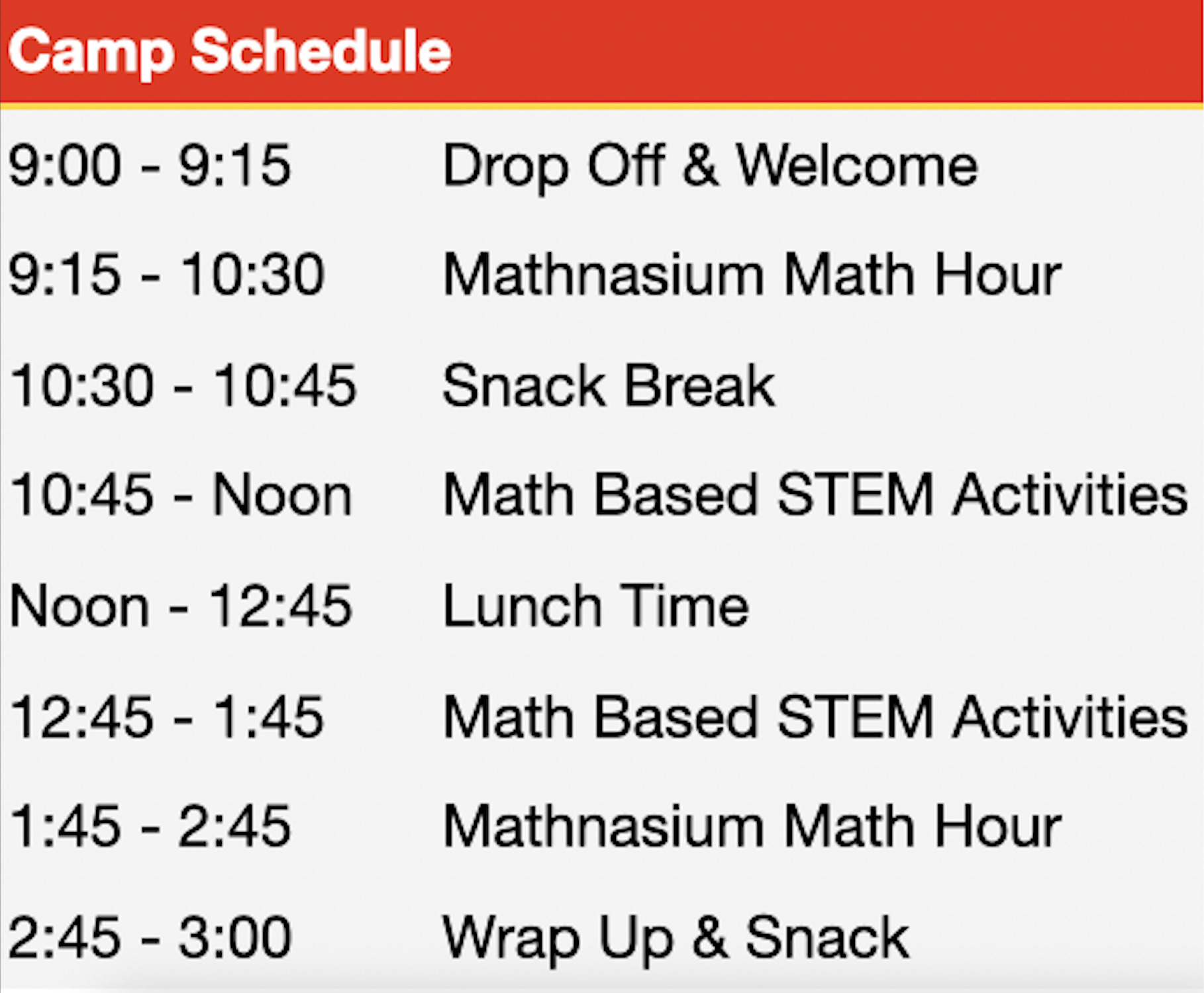 Camp Schedule

| | |
|---|---|
| 9:00 - 9:15 | Drop Off & Welcome |
| 9:15 - 10:30 | Mathnasium Math Hour |
| 10:30 - 10:45 | Snack Break |
| 10:45 - Noon | Math Based STEM Activities |
| Noon - 12:45 | Lunch Time |
| 12:45 - 1:45 | Math Based STEM Activities |
| 1:45 - 2:45 | Mathnasium Math Hour |
| 2:45 - 3:00 | Wrap Up & Snack |